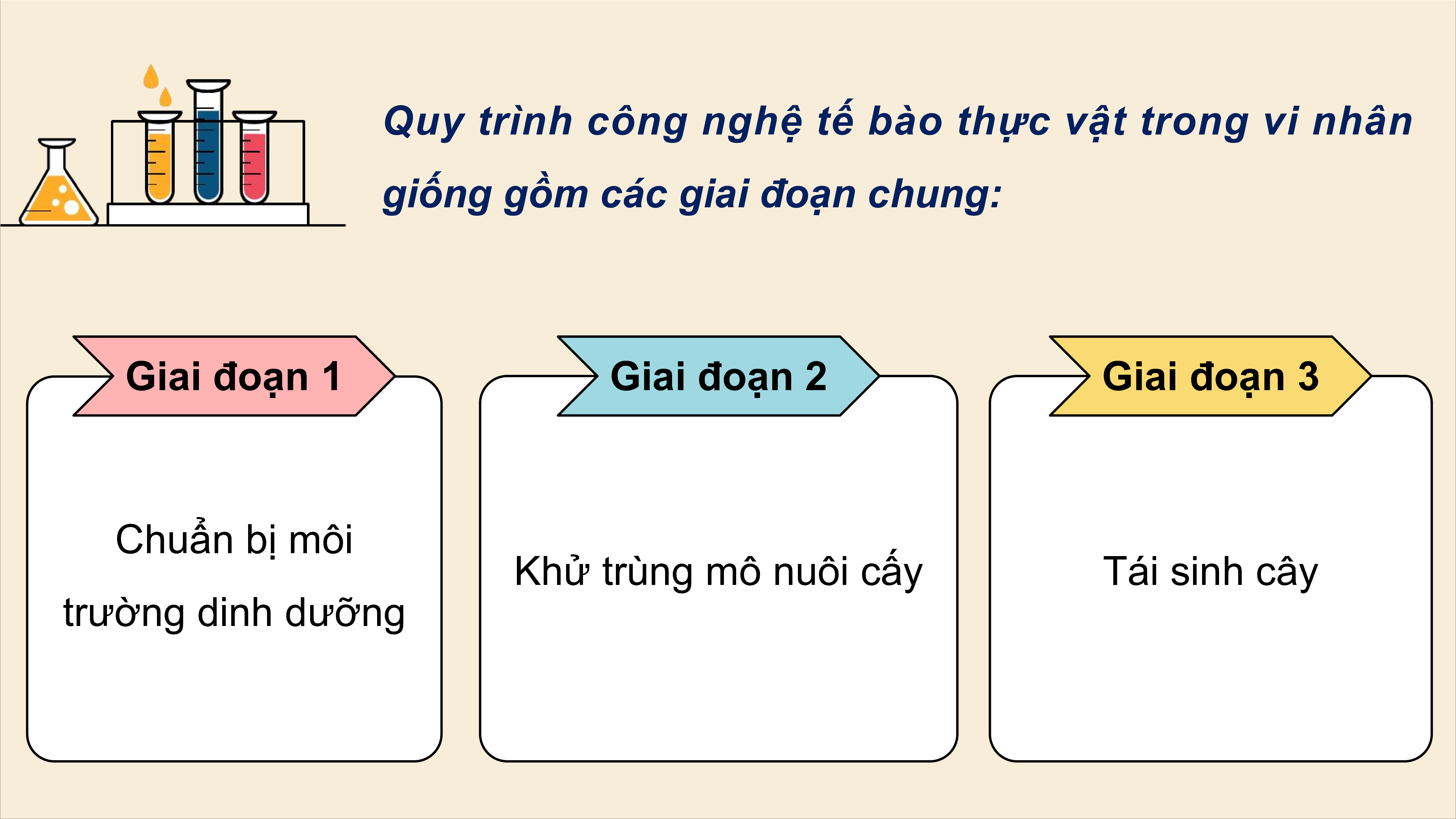 Quy trình công nghệ tế bào thực vật trong vi nhân giống gồm các giai đoạn chung:

Giai đoạn 1

Chuẩn bị môi trường dinh dưỡng

Giai đoạn 2

Khử trùng mô nuôi cấy

Giai đoạn 3

Tái sinh cây